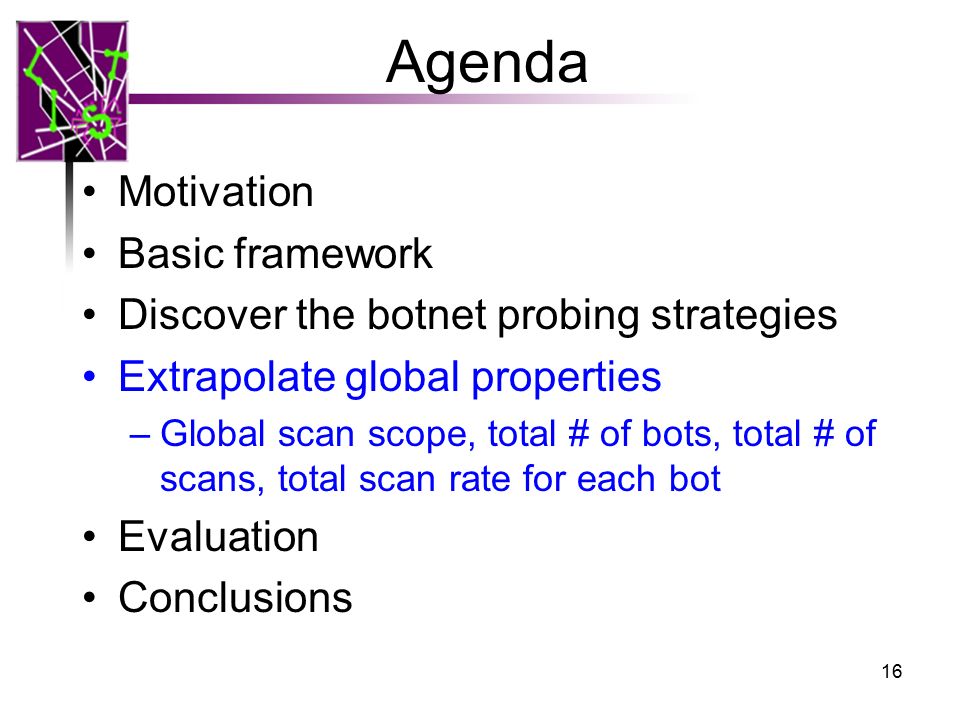 LIST

Agenda

• Motivation
• Basic framework
• Discover the botnet probing strategies
• Extrapolate global properties
  – Global scan scope, total # of bots, total # of scans, total scan rate for each bot
• Evaluation
• Conclusions

16